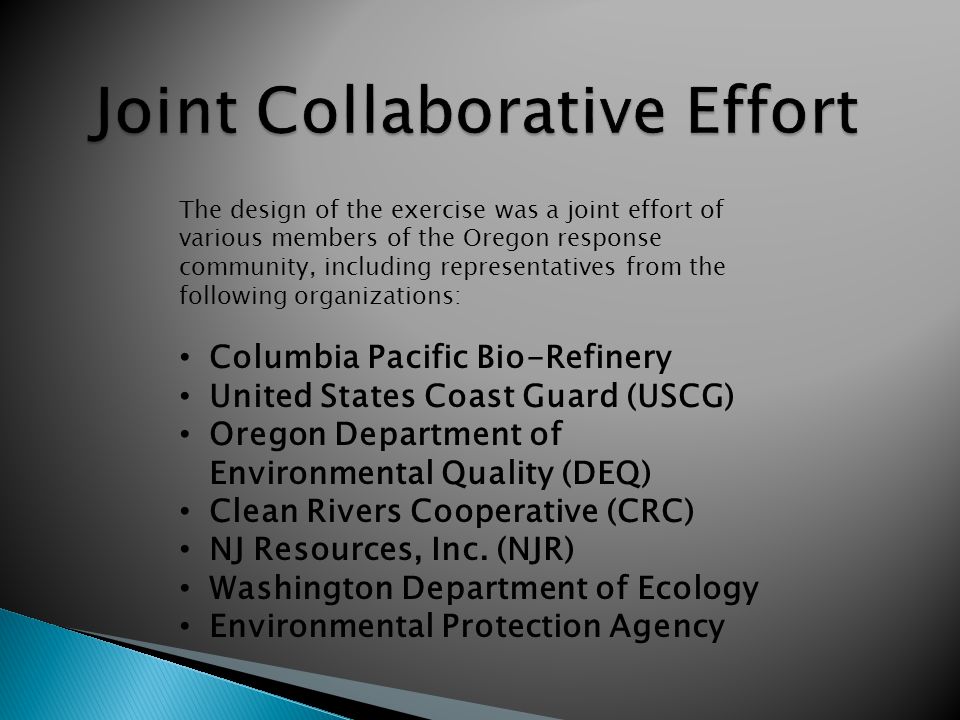 Joint Collaborative Effort

The design of the exercise was a joint effort of various members of the Oregon response community, including representatives from the following organizations:

• Columbia Pacific Bio-Refinery
• United States Coast Guard (USCG)
• Oregon Department of Environmental Quality (DEQ)
• Clean Rivers Cooperative (CRC)
• NJ Resources, Inc. (NJR)
• Washington Department of Ecology
• Environmental Protection Agency